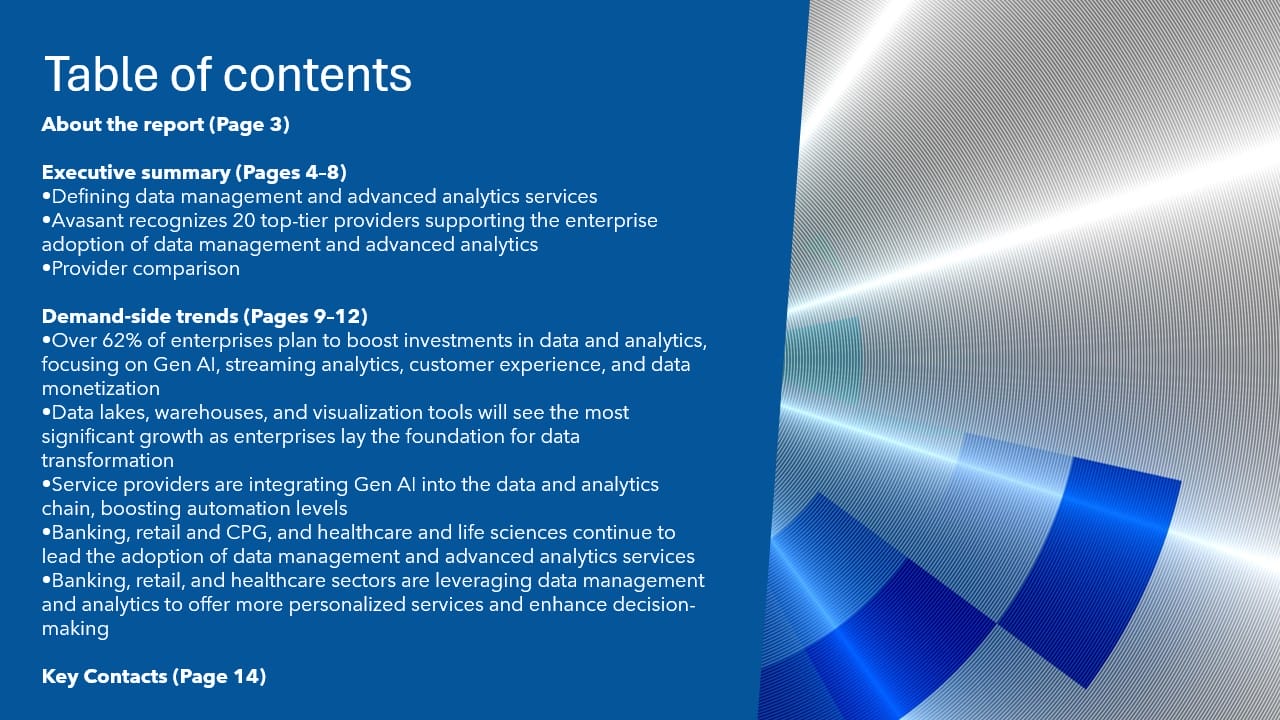 Table of contents

About the report (Page 3)

Executive summary (Pages 4–8)
•Defining data management and advanced analytics services
•Avasant recognizes 20 top-tier providers supporting the enterprise adoption of data management and advanced analytics
•Provider comparison

Demand-side trends (Pages 9–12)
•Over 62% of enterprises plan to boost investments in data and analytics, focusing on Gen AI, streaming analytics, customer experience, and data monetization
•Data lakes, warehouses, and visualization tools will see the most significant growth as enterprises lay the foundation for data transformation
•Service providers are integrating Gen AI into the data and analytics chain, boosting automation levels
•Banking, retail and CPG, and healthcare and life sciences continue to lead the adoption of data management and advanced analytics services
•Banking, retail, and healthcare sectors are leveraging data management and analytics to offer more personalized services and enhance decision-making

Key Contacts (Page 14)